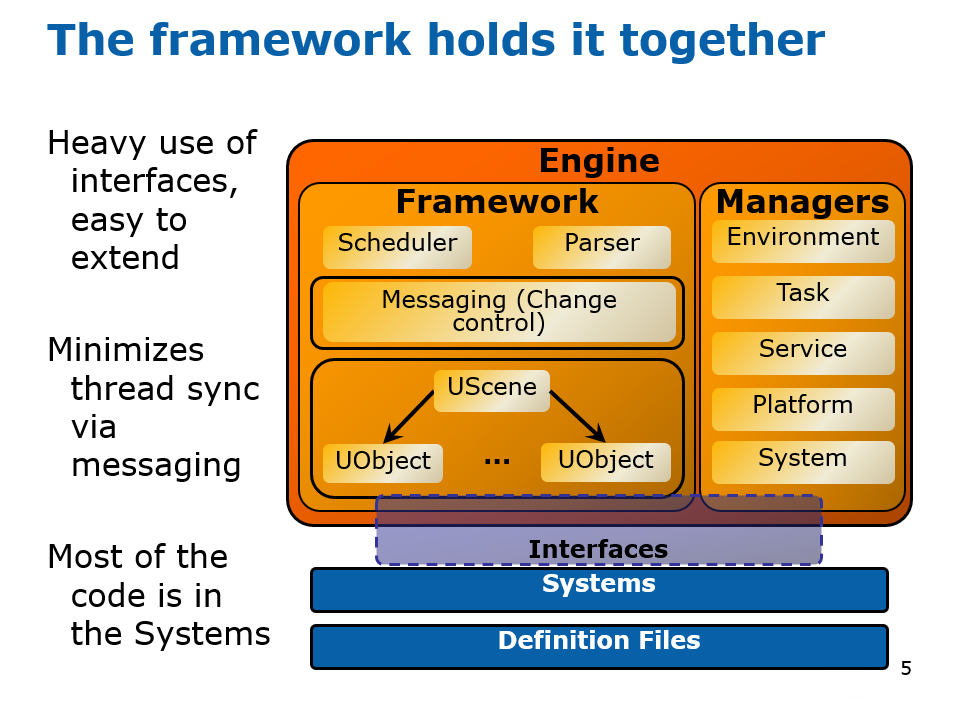 The framework holds it together

Heavy use of interfaces, easy to extend

Minimizes thread sync via messaging

Most of the code is in the Systems

Engine

Framework

Scheduler

Parser

Messaging (Change control)

UScene

UObject

...

UObject

Managers

Environment

Task

Service

Platform

System

Interfaces

Systems

Definition Files

5